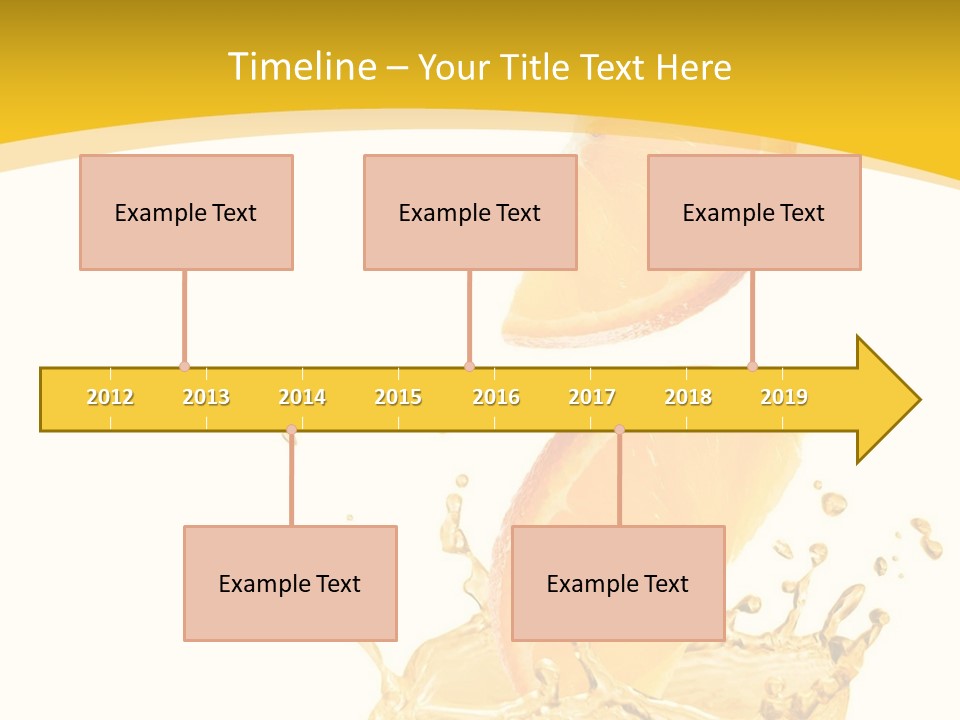 Timeline – Your Title Text Here

Example Text

Example Text

Example Text

2012 2013 2014 2015 2016 2017 2018 2019

Example Text

Example Text